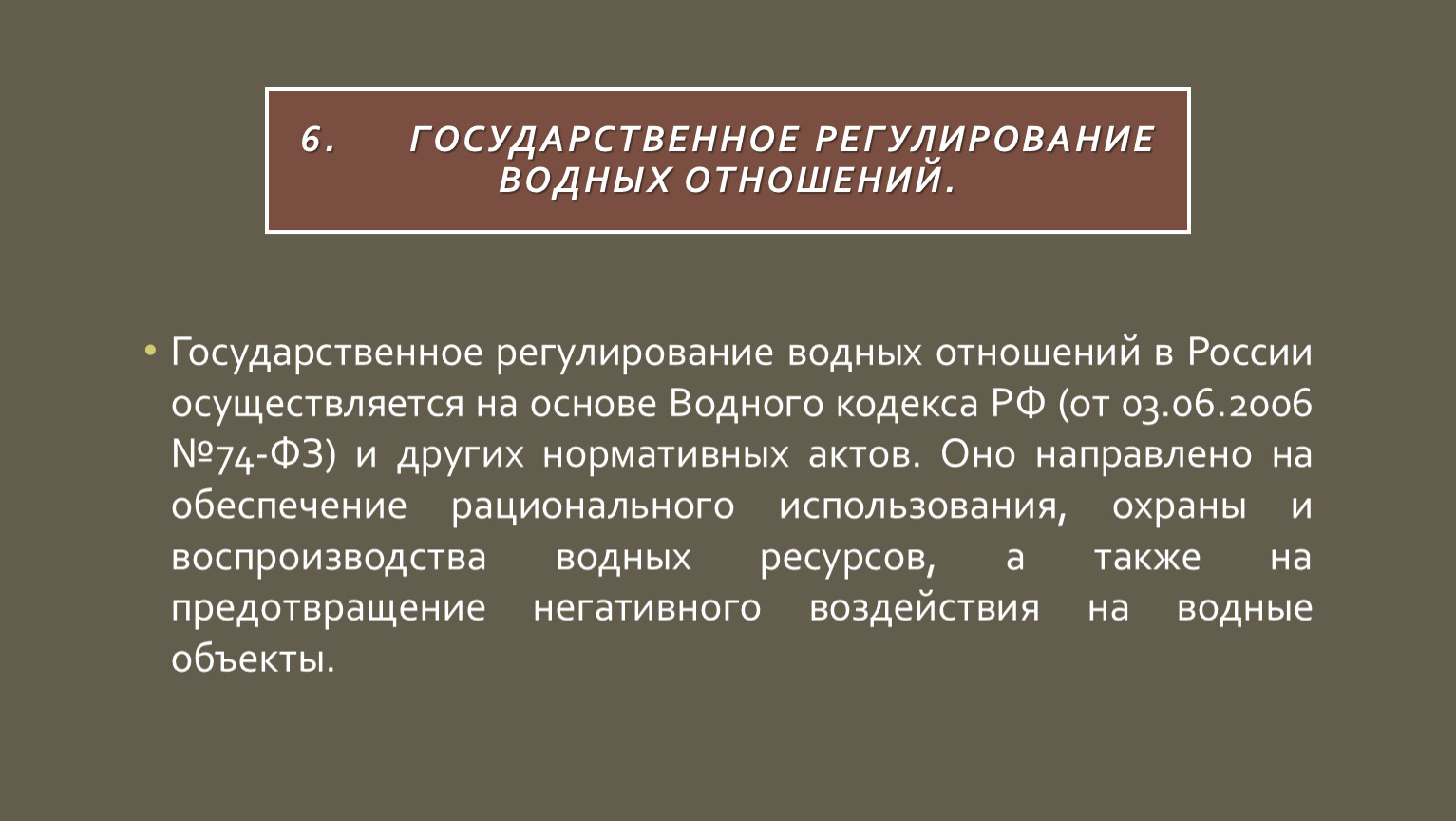 6. ГОСУДАРСТВЕННОЕ РЕГУЛИРОВАНИЕ ВОДНЫХ ОТНОШЕНИЙ.

• Государственное регулирование водных отношений в России осуществляется на основе Водного кодекса РФ (от 03.06.2006 №74-ФЗ) и других нормативных актов. Оно направлено на обеспечение рационального использования, охраны и воспроизводства водных ресурсов, а также на предотвращение негативного воздействия на водные объекты.